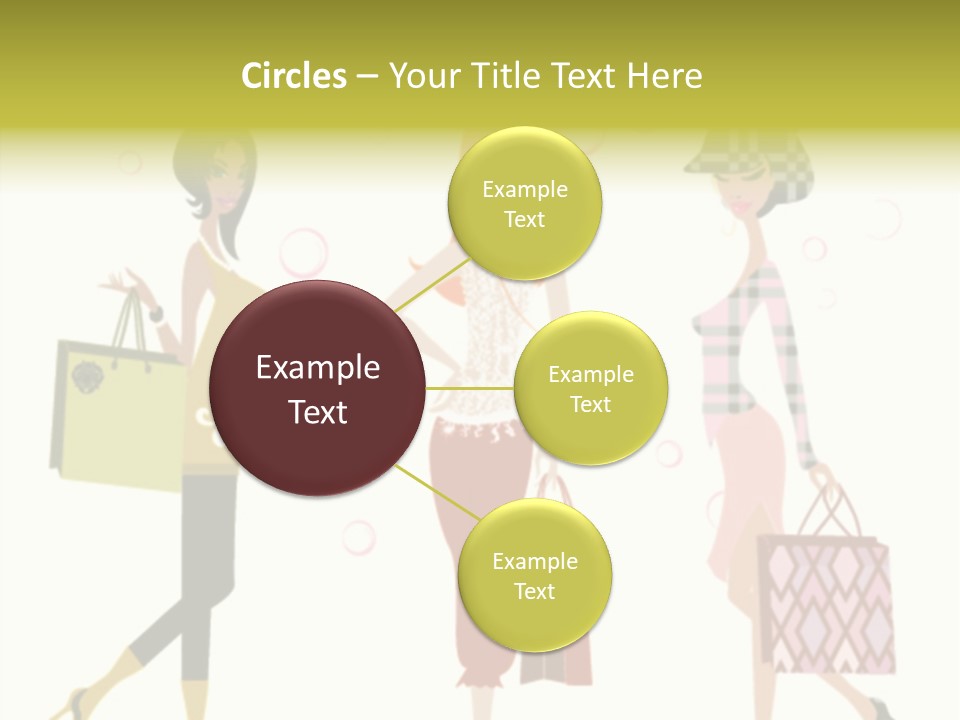 Circles – Your Title Text Here

Example Text

Example Text

Example Text

Example Text